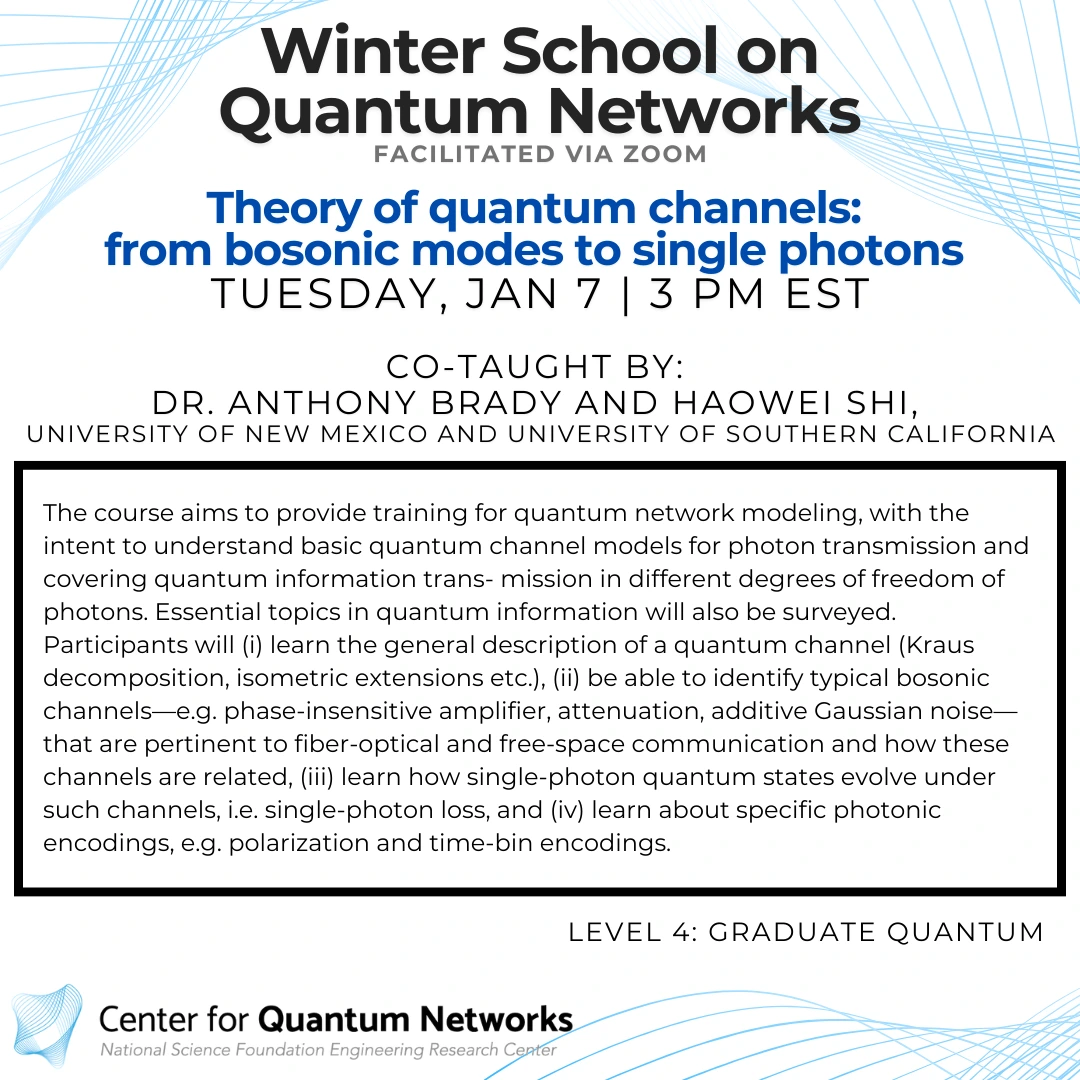 Winter School on Quantum Networks
FACILITATED VIA ZOOM

Theory of quantum channels: from bosonic modes to single photons
TUESDAY, JAN 7 | 3 PM EST

CO-TAUGHT BY:
DR. ANTHONY BRADY AND HAOWEI SHI,
UNIVERSITY OF NEW MEXICO AND UNIVERSITY OF SOUTHERN CALIFORNIA

The course aims to provide training for quantum network modeling, with the intent to understand basic quantum channel models for photon transmission and covering quantum information trans- mission in different degrees of freedom of photons. Essential topics in quantum information will also be surveyed. Participants will (i) learn the general description of a quantum channel (Kraus decomposition, isometric extensions etc.), (ii) be able to identify typical bosonic channels—e.g. phase-insensitive amplifier, attenuation, additive Gaussian noise—that are pertinent to fiber-optical and free-space communication and how these channels are related, (iii) learn how single-photon quantum states evolve under such channels, i.e. single-photon loss, and (iv) learn about specific photonic encodings, e.g. polarization and time-bin encodings.

LEVEL 4: GRADUATE QUANTUM

Center for Quantum Networks
National Science Foundation Engineering Research Center